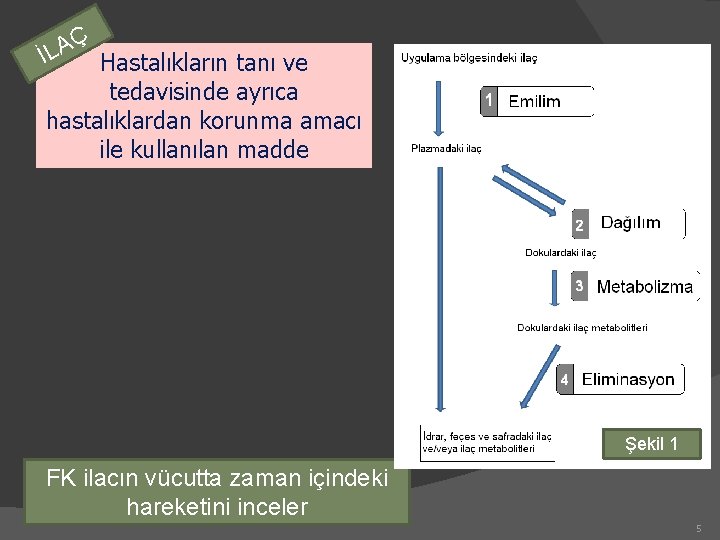 İLAÇ

Hastalıkların tanı ve tedavisinde ayrıca hastalıklardan korunma amacı ile kullanılan madde

Uygulama bölgesindeki ilaç

1 Emilim

Plazmadaki ilaç

2 Dağılım

Dokulardaki ilaç

3 Metabolizma

Dokulardaki ilaç metabolitleri

4 Eliminasyon

İdrar, feçes ve safradaki ilaç ve/veya ilaç metabolitleri

Şekil 1

FK ilacın vücutta zaman içindeki hareketini inceler

5